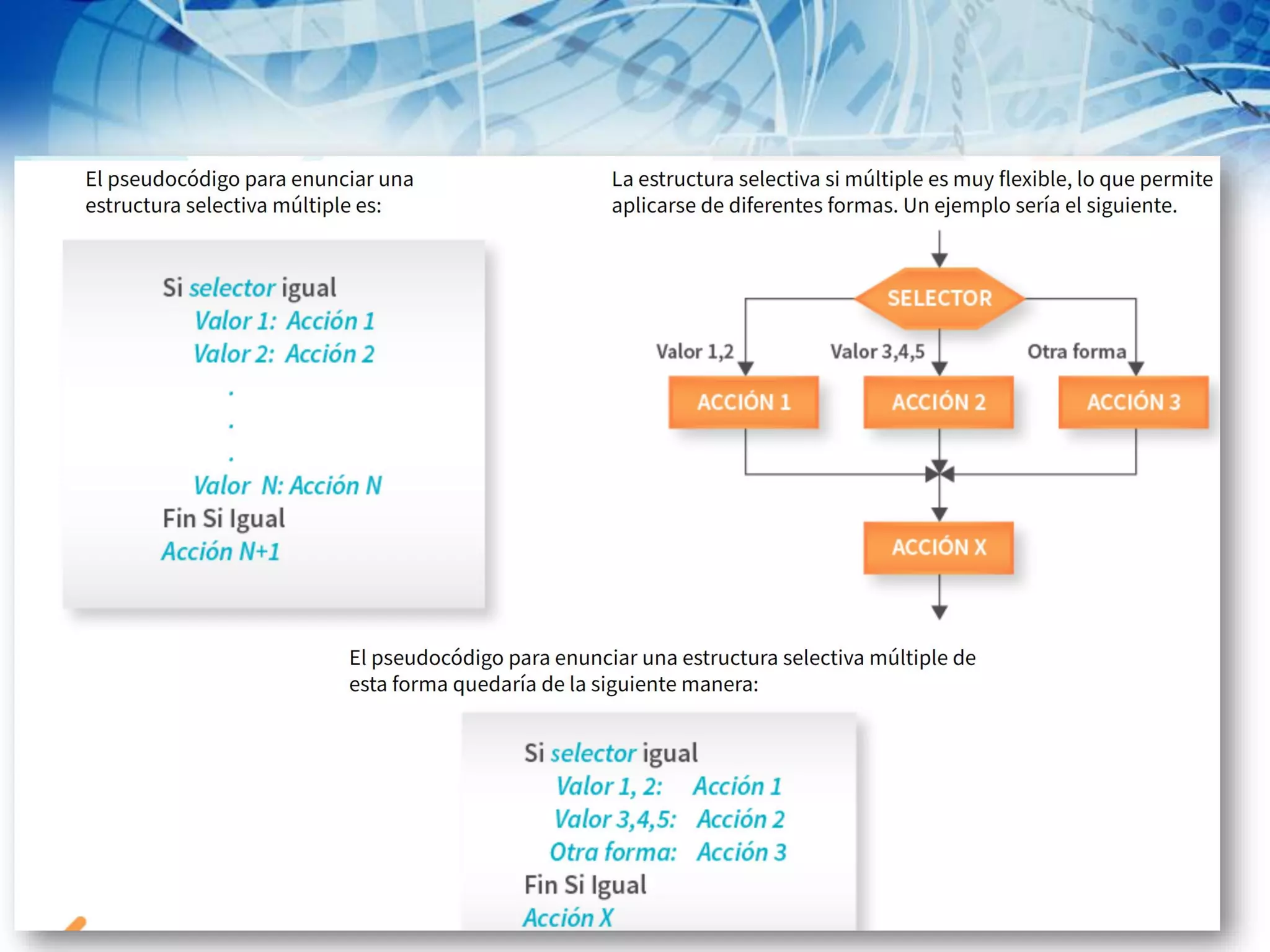 El pseudocódigo para enunciar una estructura selectiva múltiple es:

Si selector igual
Valor 1: Acción 1
Valor 2: Acción 2
.
.
.
Valor N: Acción N
Fin Si Igual
Acción N+1

La estructura selectiva si múltiple es muy flexible, lo que permite aplicarse de diferentes formas. Un ejemplo sería el siguiente.

SELECTOR
Valor 1,2
Valor 3,4,5
Otra forma
ACCIÓN 1
ACCIÓN 2
ACCIÓN 3
ACCIÓN X

El pseudocódigo para enunciar una estructura selectiva múltiple de esta forma quedaría de la siguiente manera:

Si selector igual
Valor 1, 2: Acción 1
Valor 3,4,5: Acción 2
Otra forma: Acción 3
Fin Si Igual
Acción X